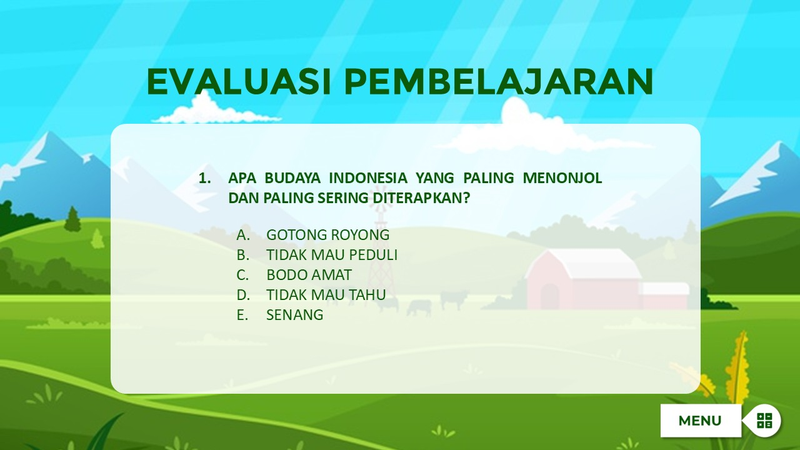 EVALUASI PEMBELAJARAN

1. APA BUDAYA INDONESIA YANG PALING MENONJOL DAN PALING SERING DITERAPKAN?

A. GOTONG ROYONG
B. TIDAK MAU PEDULI
C. BODO AMAT
D. TIDAK MAU TAHU
E. SENANG

MENU